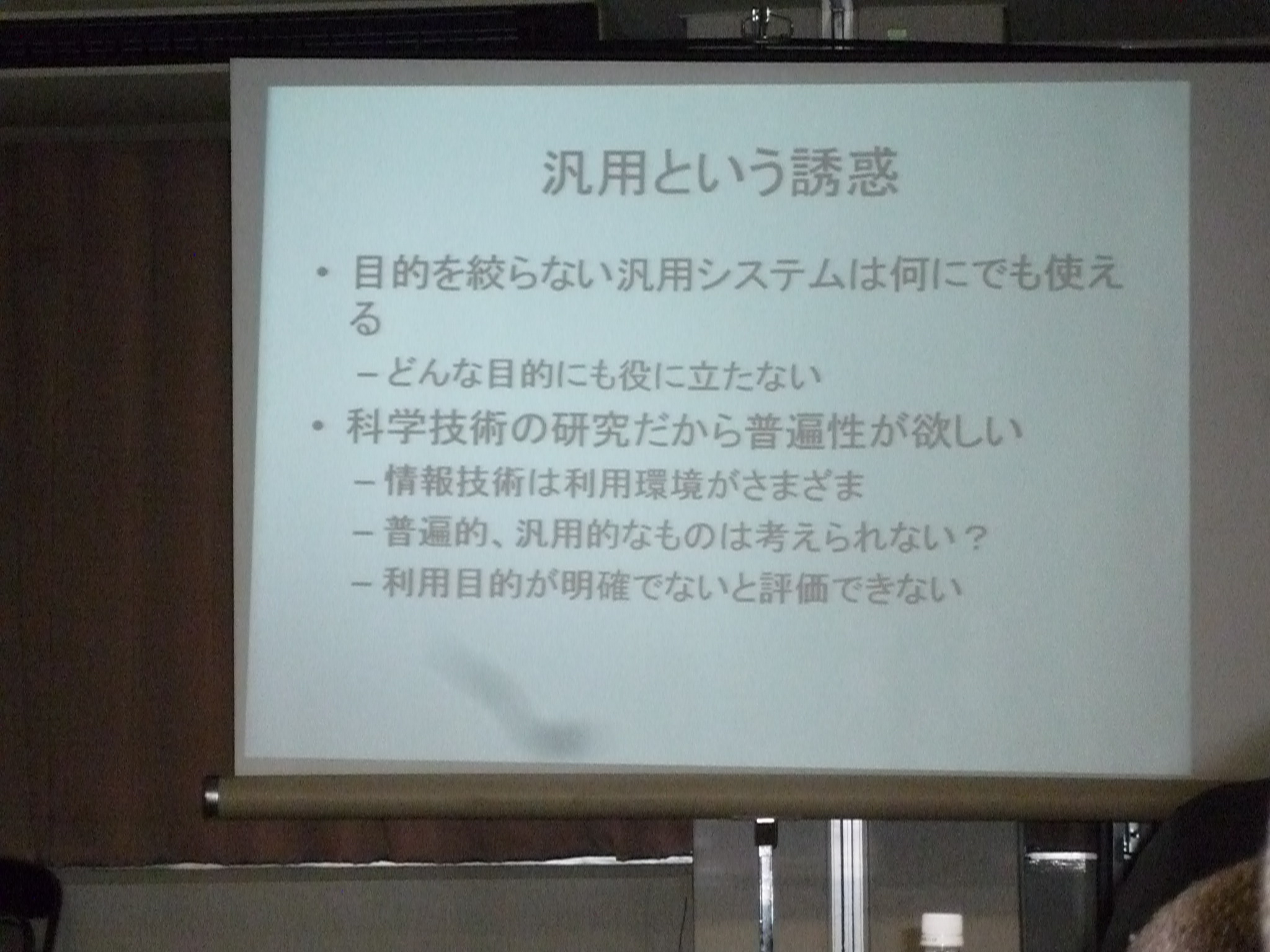 汎用という誘惑

• 目的を絞らない汎用システムは何にでも使える
– どんな目的にも役に立たない
• 科学技術の研究だから普遍性が欲しい
– 情報技術は利用環境がさまざま
– 普遍的、汎用的なものは考えられない？
– 利用目的が明確でないと評価できない